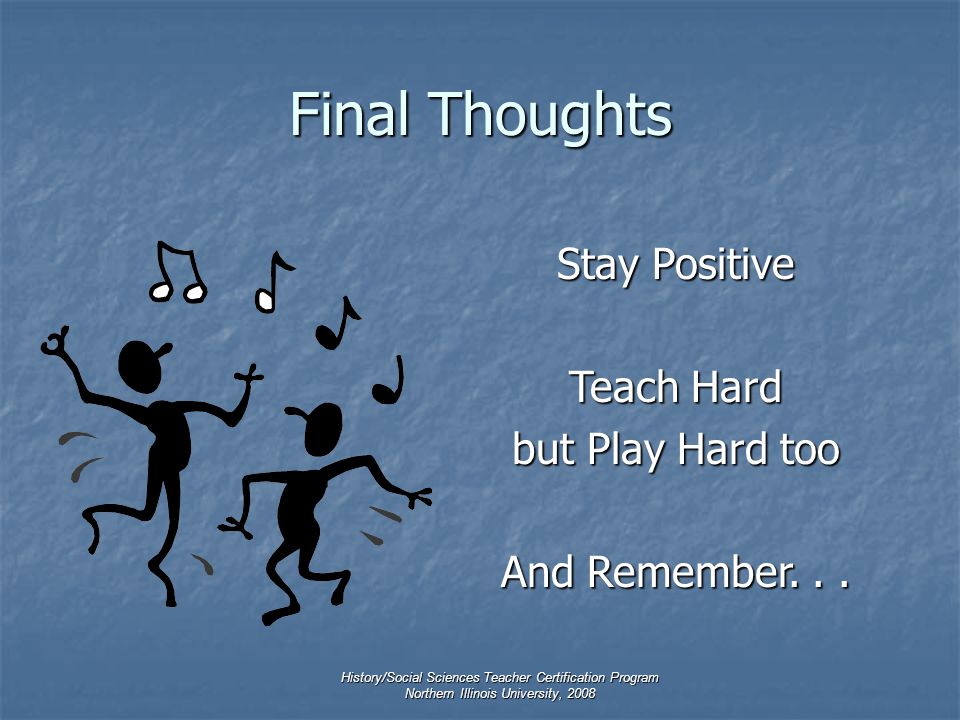 Final Thoughts

Stay Positive

Teach Hard
but Play Hard too

And Remember. . .

History/Social Sciences Teacher Certification Program
Northern Illinois University, 2008